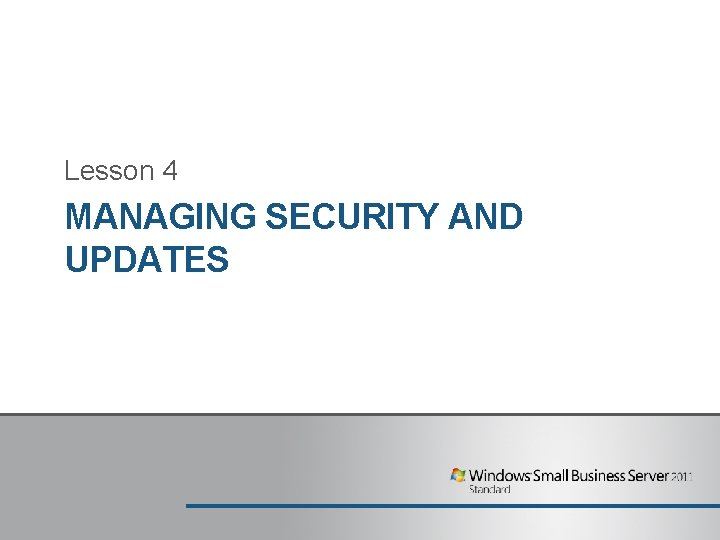 Lesson 4

MANAGING SECURITY AND UPDATES

Windows Small Business Server 2011
Standard